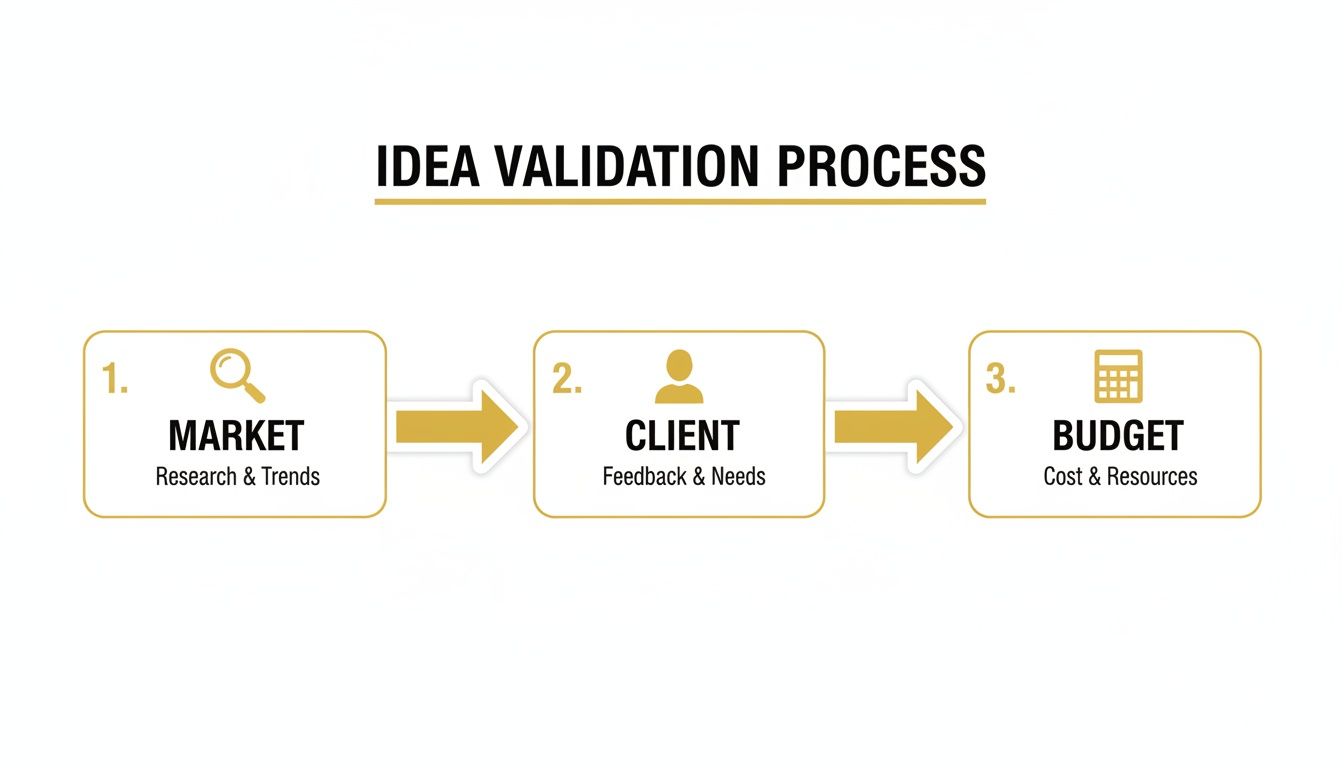 IDEA VALIDATION PROCESS

1.
MARKET
Research & Trends

2.
CLIENT
Feedback & Needs

3.
BUDGET
Cost & Resources